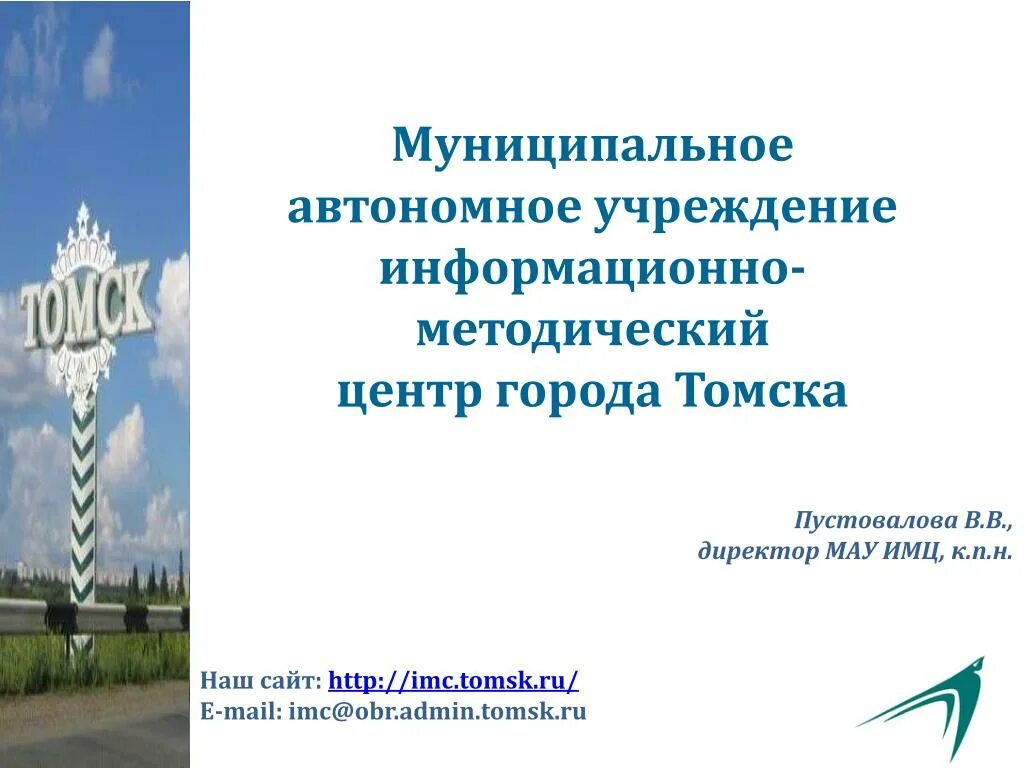 ТОМСК

Муниципальное автономное учреждение информационно-методический центр города Томска

Пустовалова В.В., директор МАУ ИМЦ, к.п.н.

Наш сайт: http://imc.tomsk.ru/
E-mail: imc@obr.admin.tomsk.ru